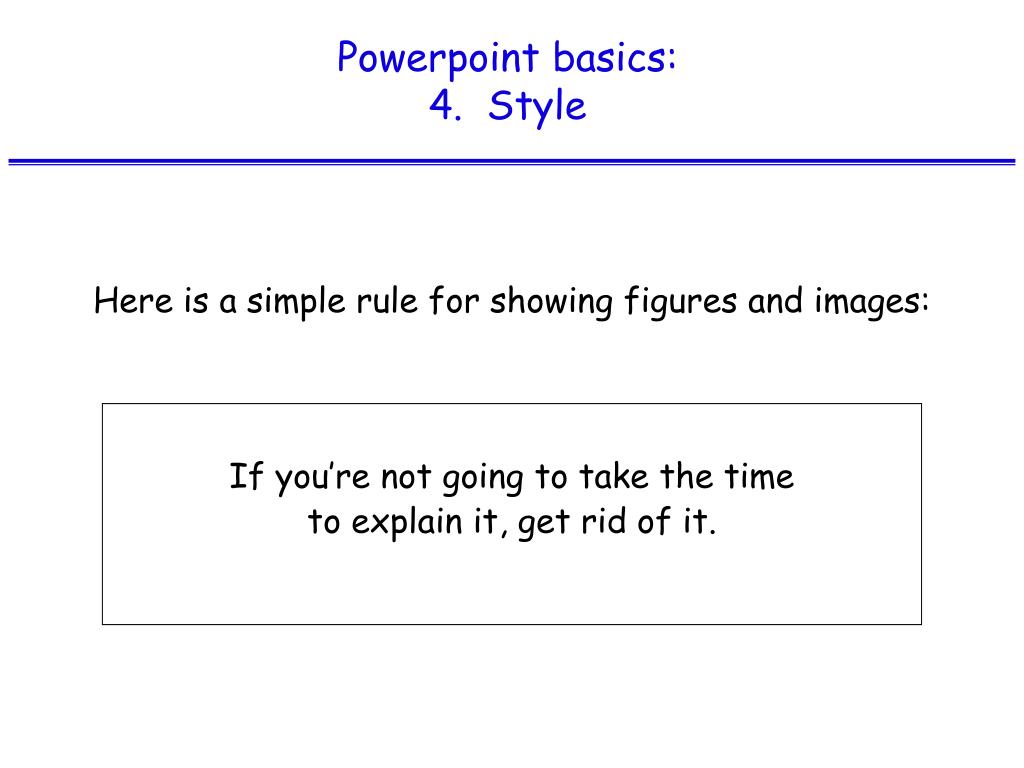 Powerpoint basics:
4.  Style

Here is a simple rule for showing figures and images:

If you’re not going to take the time to explain it, get rid of it.